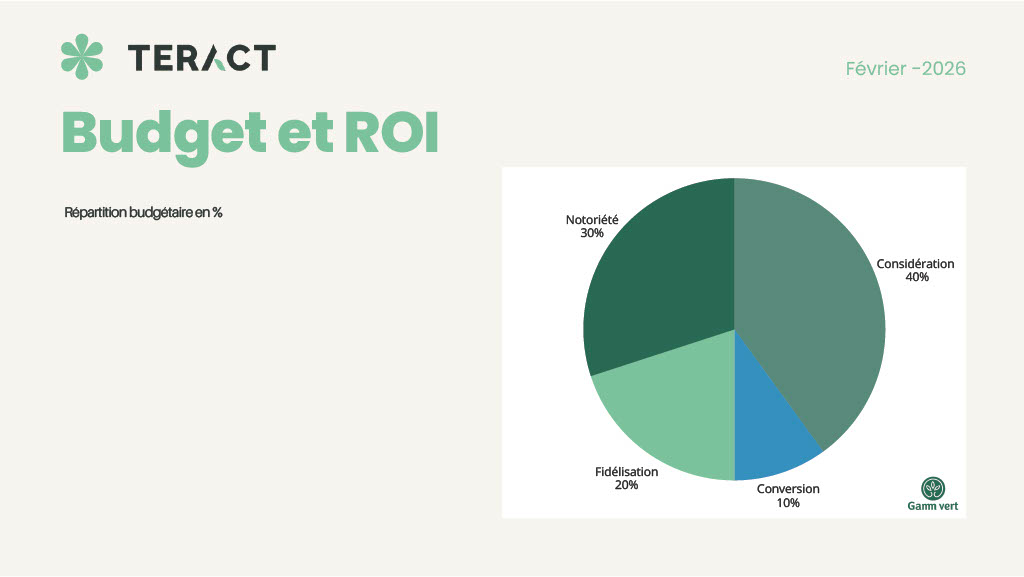 TERACT

Février -2026

Budget et ROI

Répartition budgétaire en %

Notoriété
30%

Considération
40%

Fidélisation
20%

Conversion
10%

Gamm vert